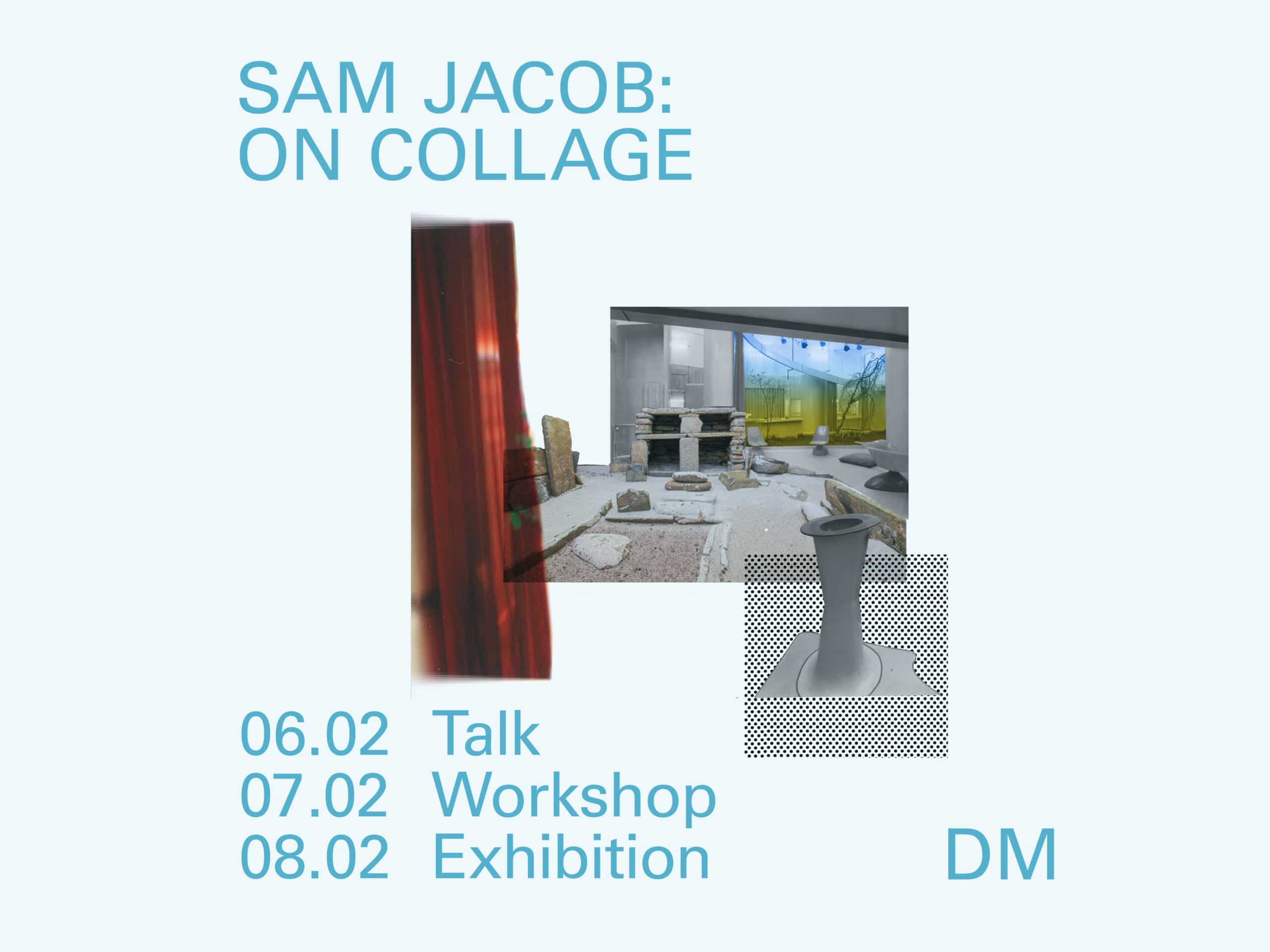 SAM JACOB:
ON COLLAGE

06.02 Talk
07.02 Workshop
08.02 Exhibition

DM